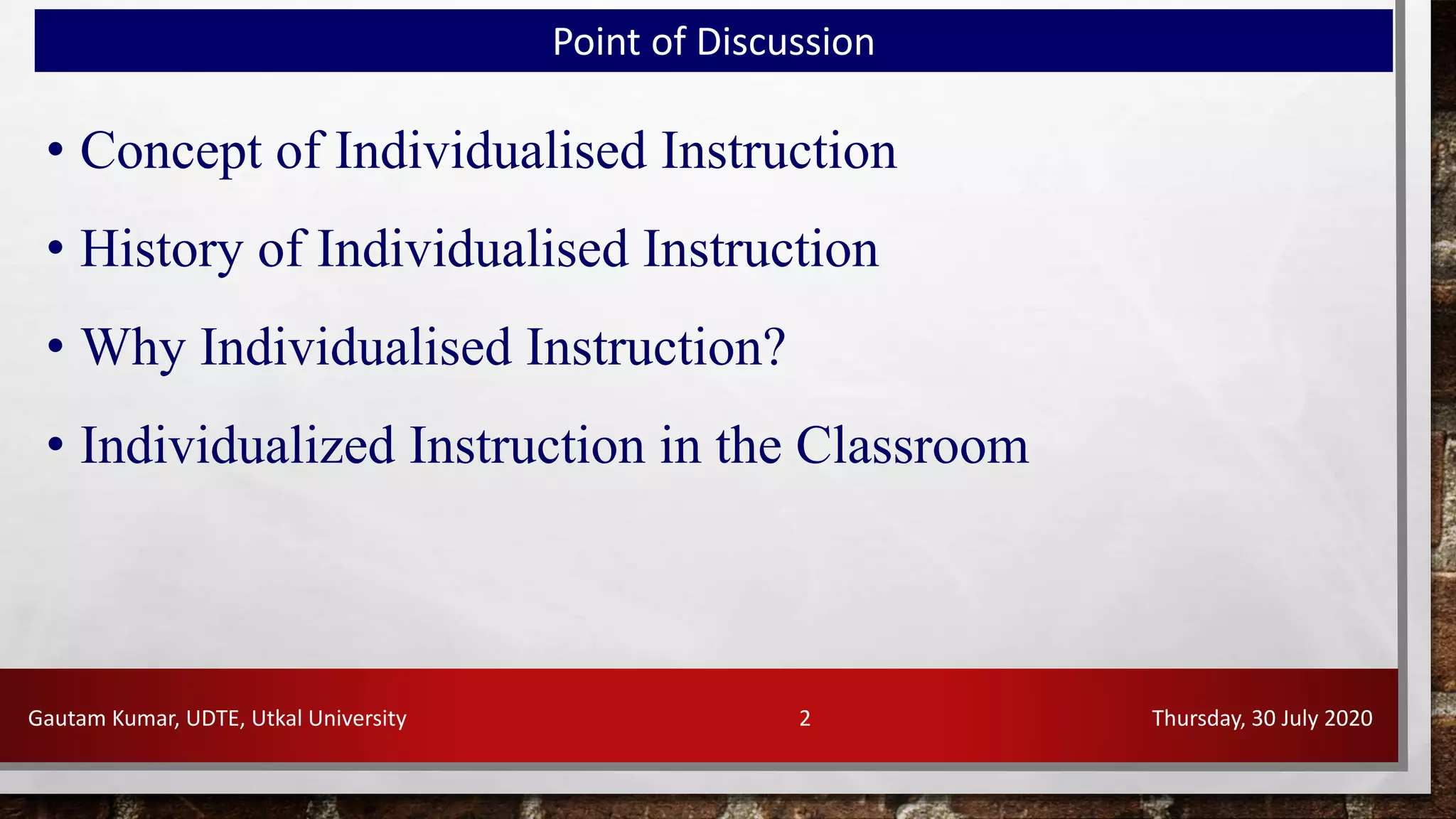 Point of Discussion

• Concept of Individualised Instruction

• History of Individualised Instruction

• Why Individualised Instruction?

• Individualized Instruction in the Classroom

Gautam Kumar, UDTE, Utkal University

2

Thursday, 30 July 2020